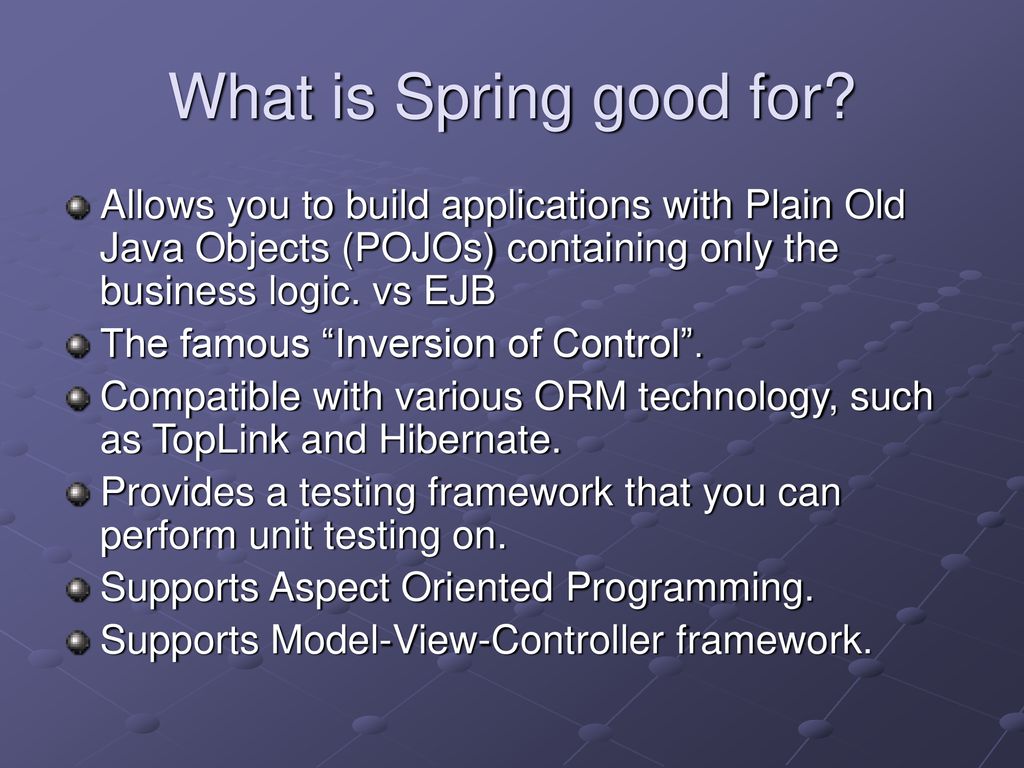 What is Spring good for?

Allows you to build applications with Plain Old Java Objects (POJOs) containing only the business logic. vs EJB

The famous “Inversion of Control”.

Compatible with various ORM technology, such as TopLink and Hibernate.

Provides a testing framework that you can perform unit testing on.

Supports Aspect Oriented Programming.

Supports Model-View-Controller framework.